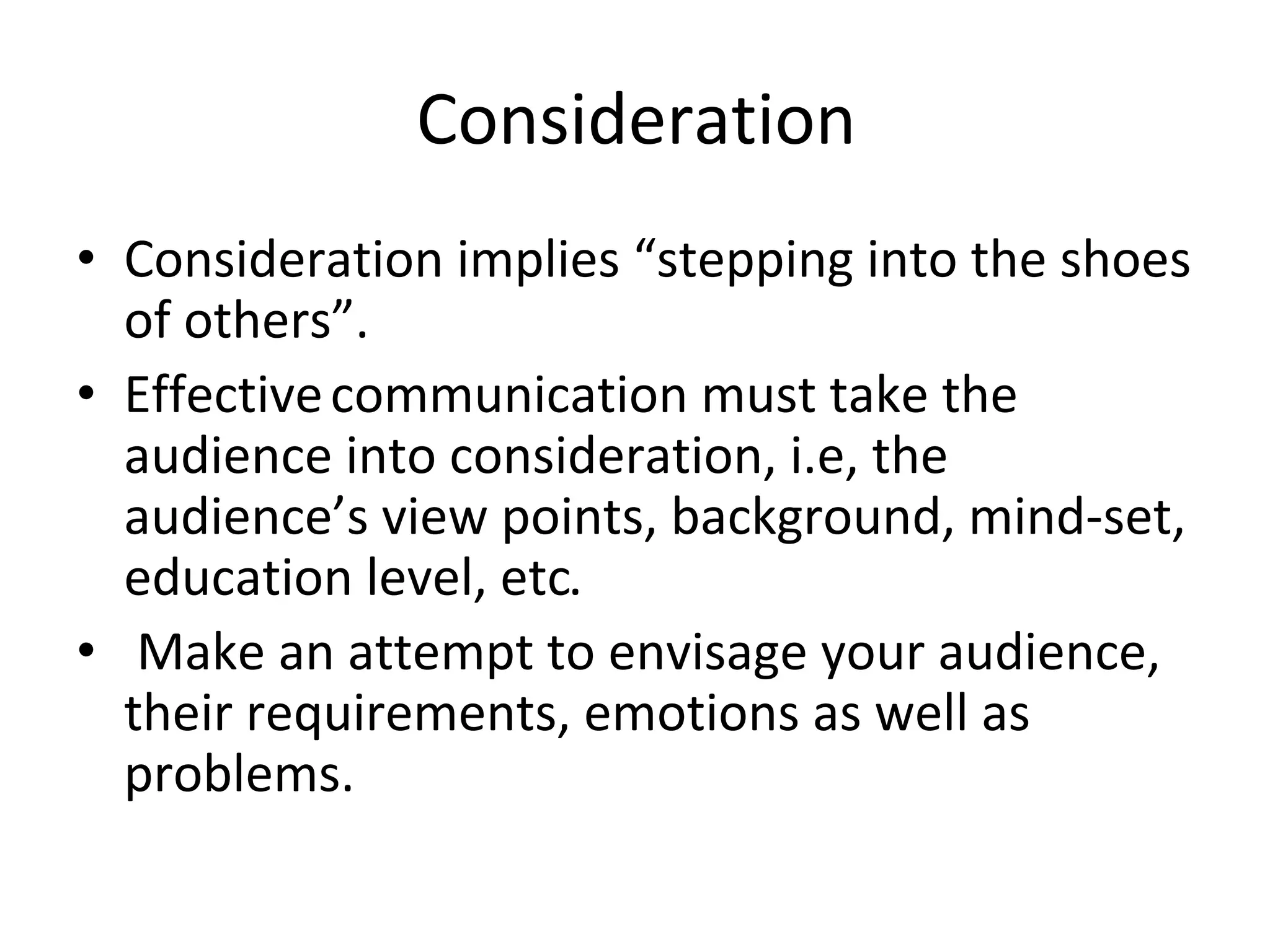 Consideration

• Consideration implies “stepping into the shoes of others”.
• Effective communication must take the audience into consideration, i.e, the audience’s view points, background, mind-set, education level, etc.
• Make an attempt to envisage your audience, their requirements, emotions as well as problems.